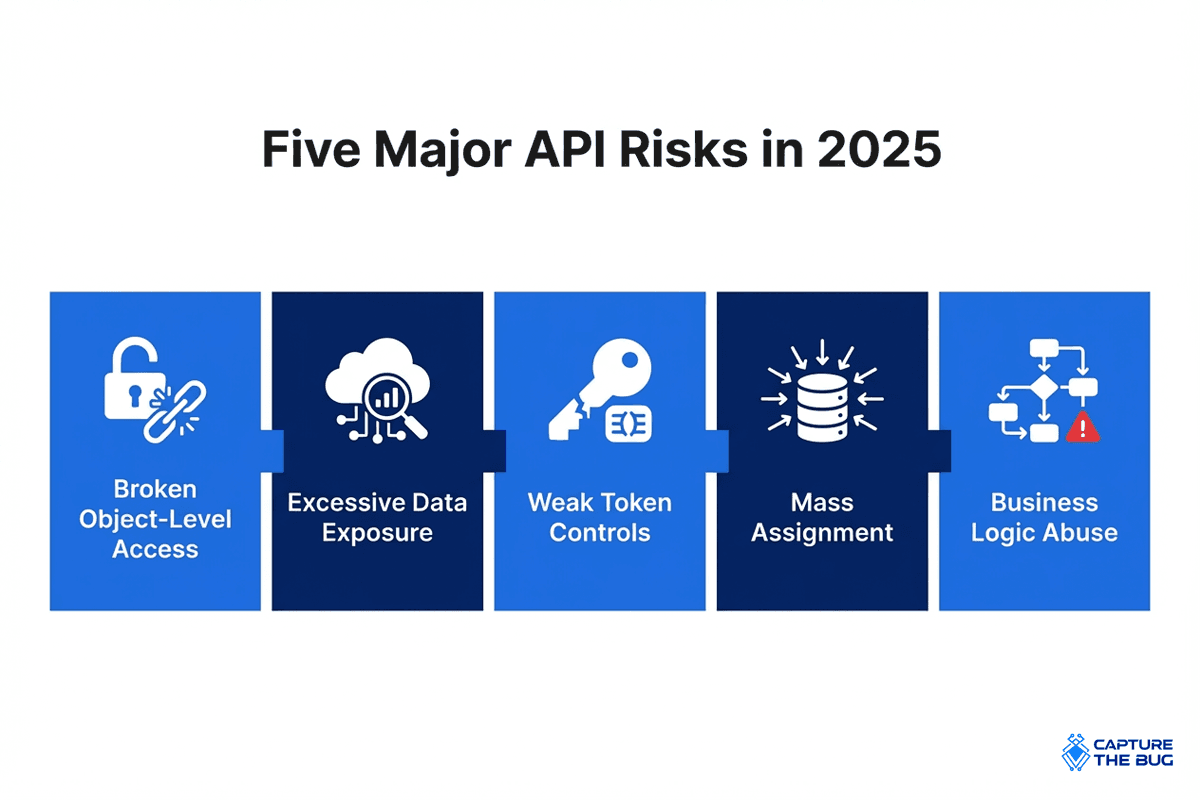 Five Major API Risks in 2025

Broken Object-Level Access

Excessive Data Exposure

Weak Token Controls

Mass Assignment

Business Logic Abuse

CAPTURE THE BUG